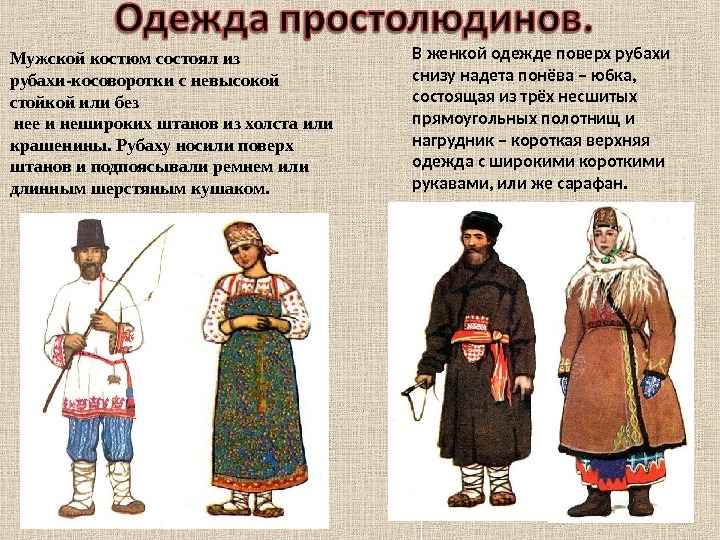 Одежда простолюдинов.

Мужской костюм состоял из рубахи-косоворотки с невысокой стойкой или без нее и нешироких штанов из холста или крашенины. Рубаху носили поверх штанов и подпоясывали ремнем или длинным шерстяным кушаком.

В женкой одежде поверх рубахи снизу надета понёва – юбка, состоящая из трёх несшитых прямоугольных полотнищ и нагрудник – короткая верхняя одежда с широкими короткими рукавами, или же сарафан.